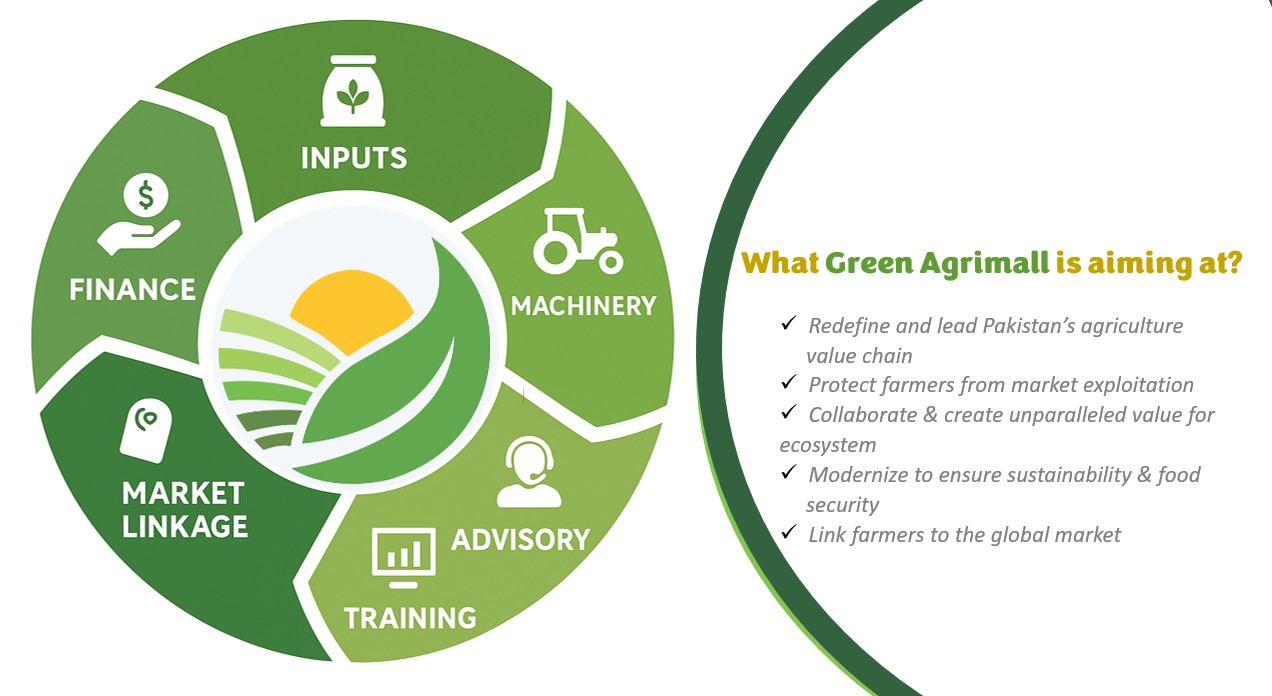 INPUTS

MACHINERY

ADVISORY

TRAINING

MARKET LINKAGE

FINANCE

What Green Agrimall is aiming at?

✓ Redefine and lead Pakistan's agriculture value chain
✓ Protect farmers from market exploitation
✓ Collaborate & create unparalleled value for ecosystem
✓ Modernize to ensure sustainability & food security
✓ Link farmers to the global market